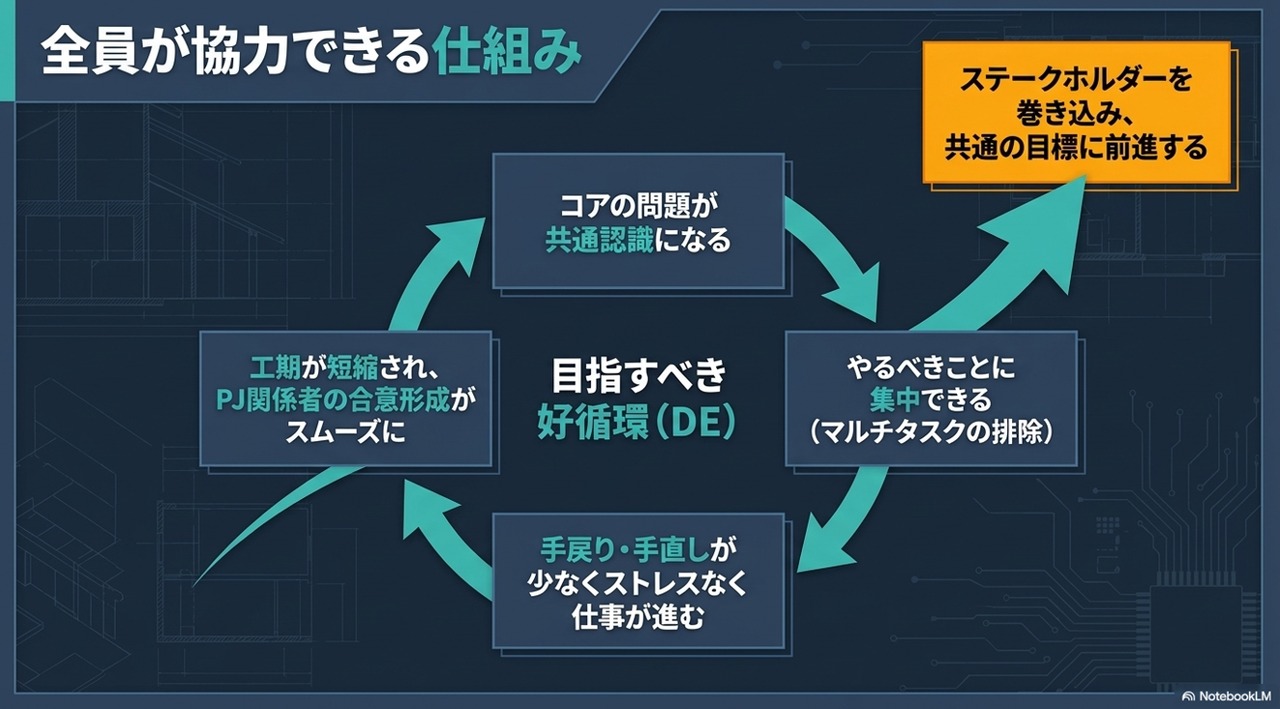 全員が協力できる仕組み

ステークホルダーを
巻き込み、
共通の目標に前進する

コアの問題が
共通認識になる

工期が短縮され、
PJ関係者の合意形成が
スムーズに

目指すべき
好循環（DE）

やるべきことに
集中できる
（マルチタスクの排除）

手戻り・手直しが
少なくストレスなく
仕事が進む

NotebookLM